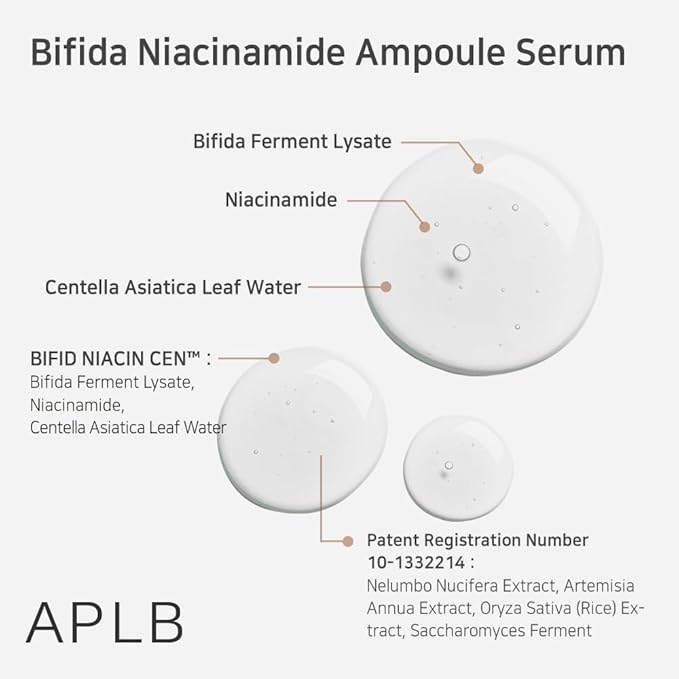 Bifida Niacinamide Ampoule Serum

Bifida Ferment Lysate

Niacinamide

Centella Asiatica Leaf Water

BIFID NIACIN CEN™ :
Bifida Ferment Lysate,
Niacinamide,
Centella Asiatica Leaf Water

Patent Registration Number
10-1332214 :
Nelumbo Nucifera Extract, Artemisia Annua Extract, Oryza Sativa (Rice) Extract, Saccharomyces Ferment

APLB